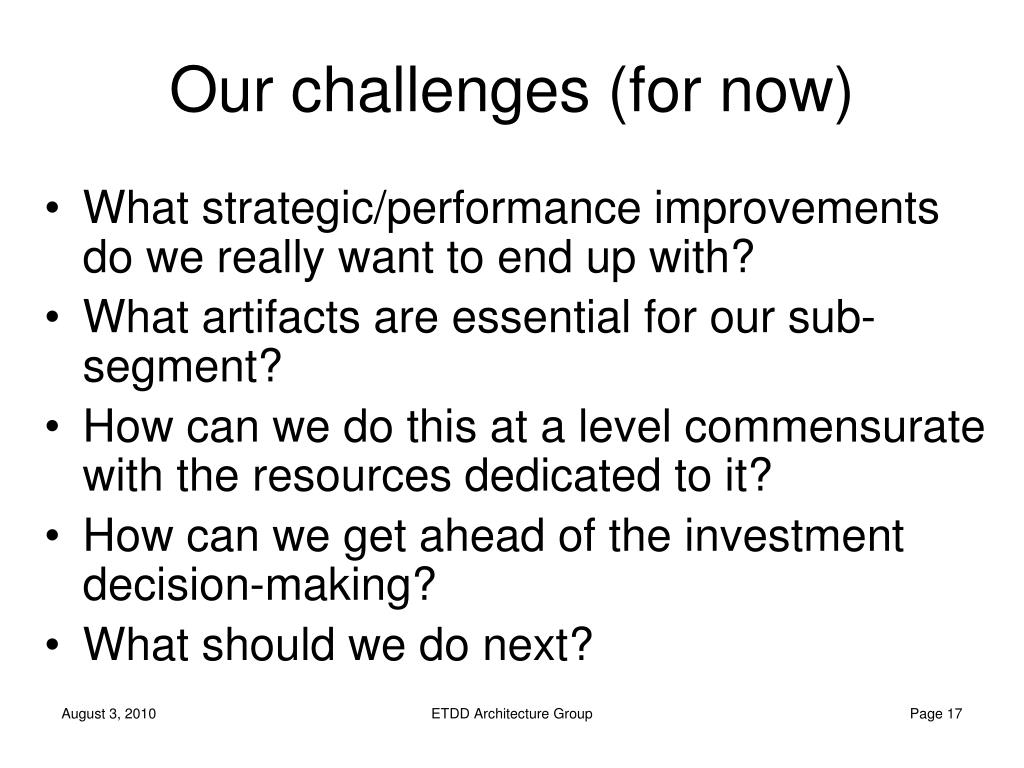 Our challenges (for now)

• What strategic/performance improvements do we really want to end up with?
• What artifacts are essential for our sub-segment?
• How can we do this at a level commensurate with the resources dedicated to it?
• How can we get ahead of the investment decision-making?
• What should we do next?

August 3, 2010
ETDD Architecture Group
Page 17